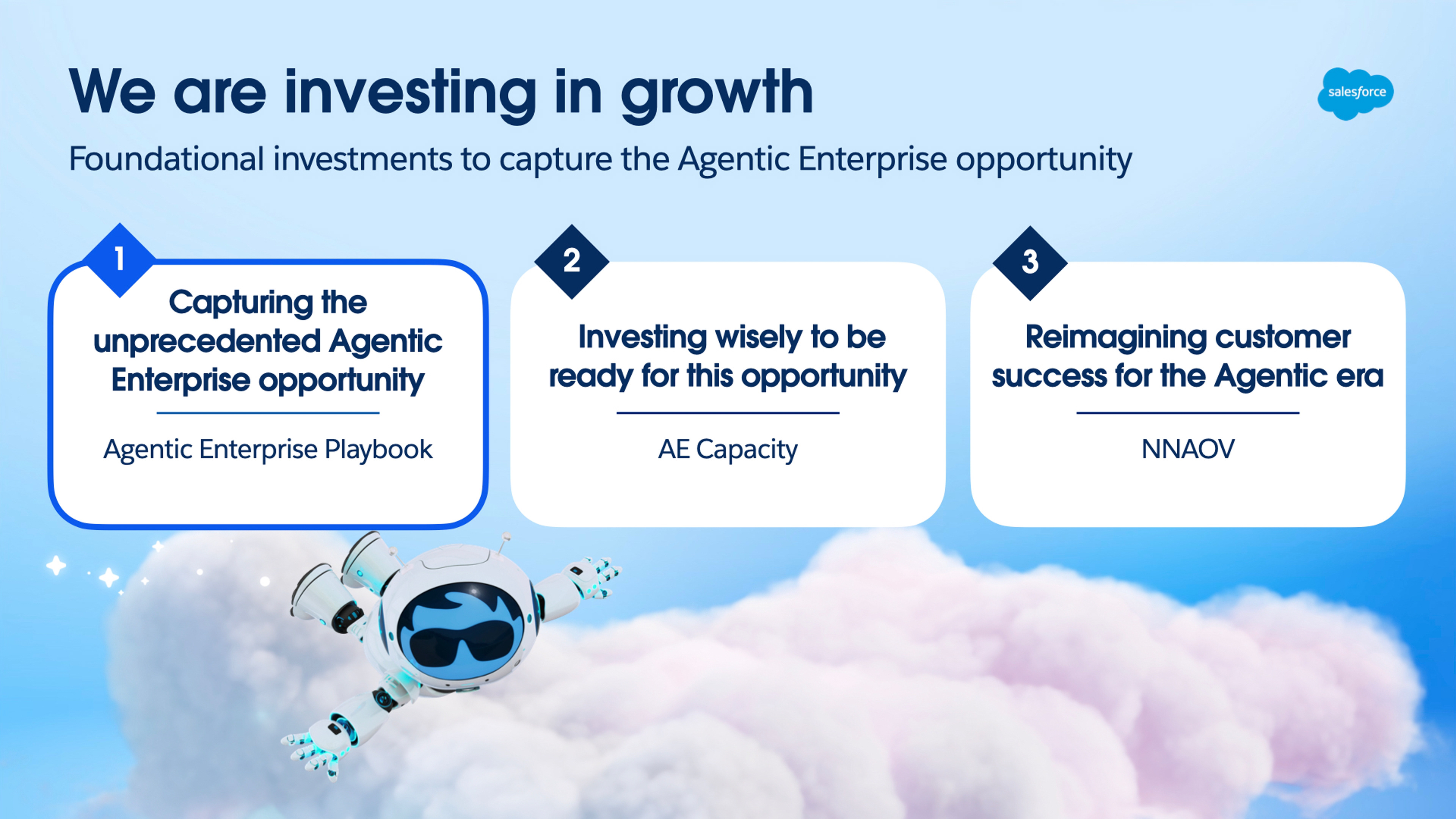 We are investing in growth

salesforce

Foundational investments to capture the Agentic Enterprise opportunity

1

Capturing the unprecedented Agentic Enterprise opportunity

Agentic Enterprise Playbook

2

Investing wisely to be ready for this opportunity

AE Capacity

3

Reimagining customer success for the Agentic era

NNAOV